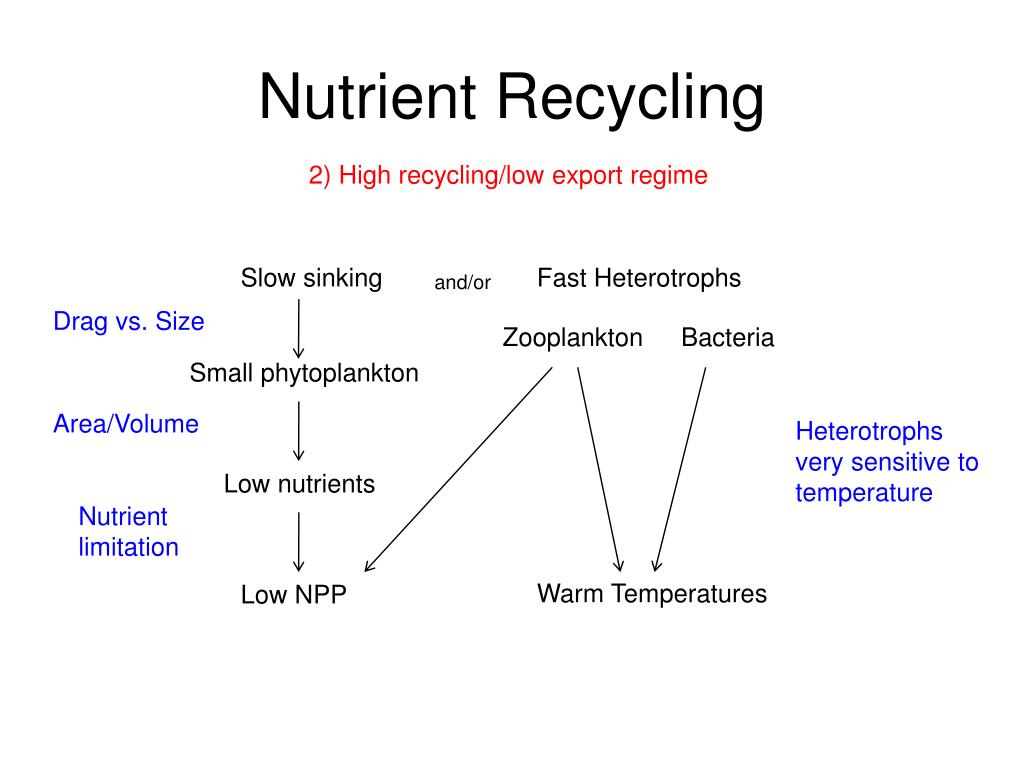 Nutrient Recycling

2) High recycling/low export regime

Slow sinking

and/or

Fast Heterotrophs

Drag vs. Size

Zooplankton

Bacteria

Small phytoplankton

Area/Volume

Heterotrophs very sensitive to temperature

Low nutrients

Nutrient limitation

Low NPP

Warm Temperatures